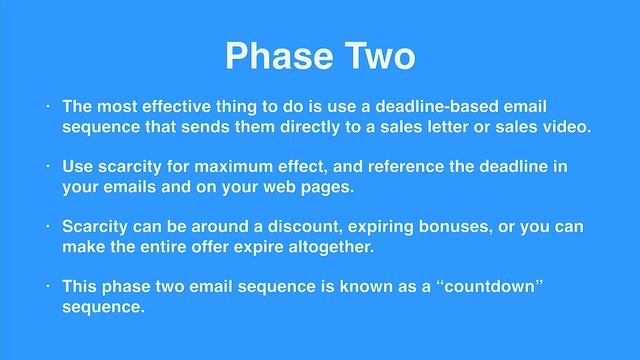 Phase Two

· The most effective thing to do is use a deadline-based email sequence that sends them directly to a sales letter or sales video.

· Use scarcity for maximum effect, and reference the deadline in your emails and on your web pages.

· Scarcity can be around a discount, expiring bonuses, or you can make the entire offer expire altogether.

· This phase two email sequence is known as a “countdown” sequence.